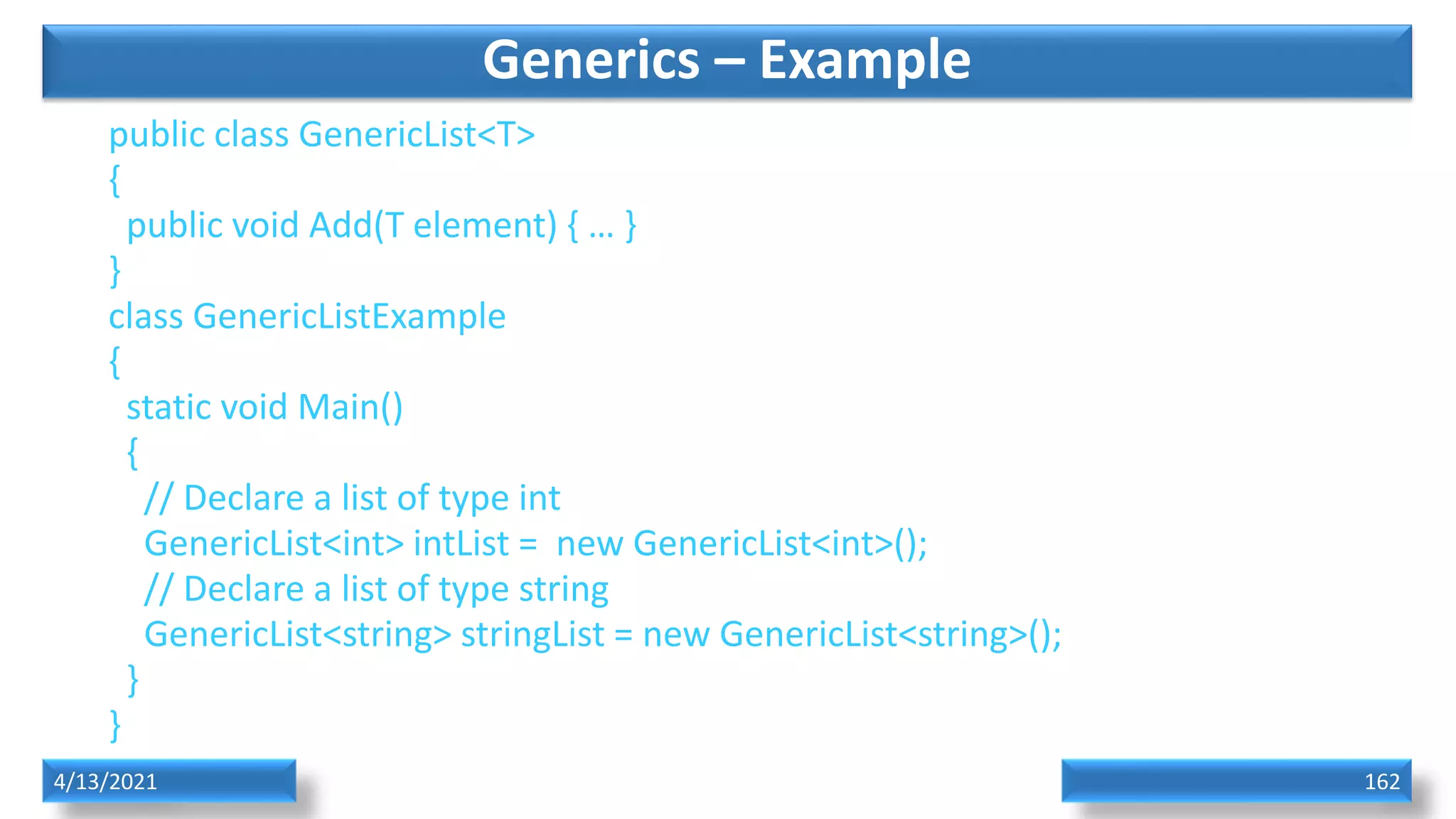 Generics – Example

public class GenericList<T>
{
 public void Add(T element) { … }
}
class GenericListExample
{
 static void Main()
 {
  // Declare a list of type int
  GenericList<int> intList = new GenericList<int>();
  // Declare a list of type string
  GenericList<string> stringList = new GenericList<string>();
 }
}

4/13/2021

162